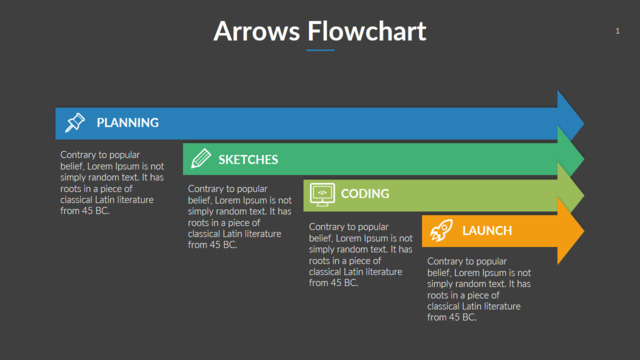 Arrows Flowchart

1

PLANNING

Contrary to popular belief, Lorem Ipsum is not simply random text. It has roots in a piece of classical Latin literature from 45 BC.

SKETCHES

Contrary to popular belief, Lorem Ipsum is not simply random text. It has roots in a piece of classical Latin literature from 45 BC.

</>

CODING

Contrary to popular belief, Lorem Ipsum is not simply random text. It has roots in a piece of classical Latin literature from 45 BC.

LAUNCH

Contrary to popular belief, Lorem Ipsum is not simply random text. It has roots in a piece of classical Latin literature from 45 BC.